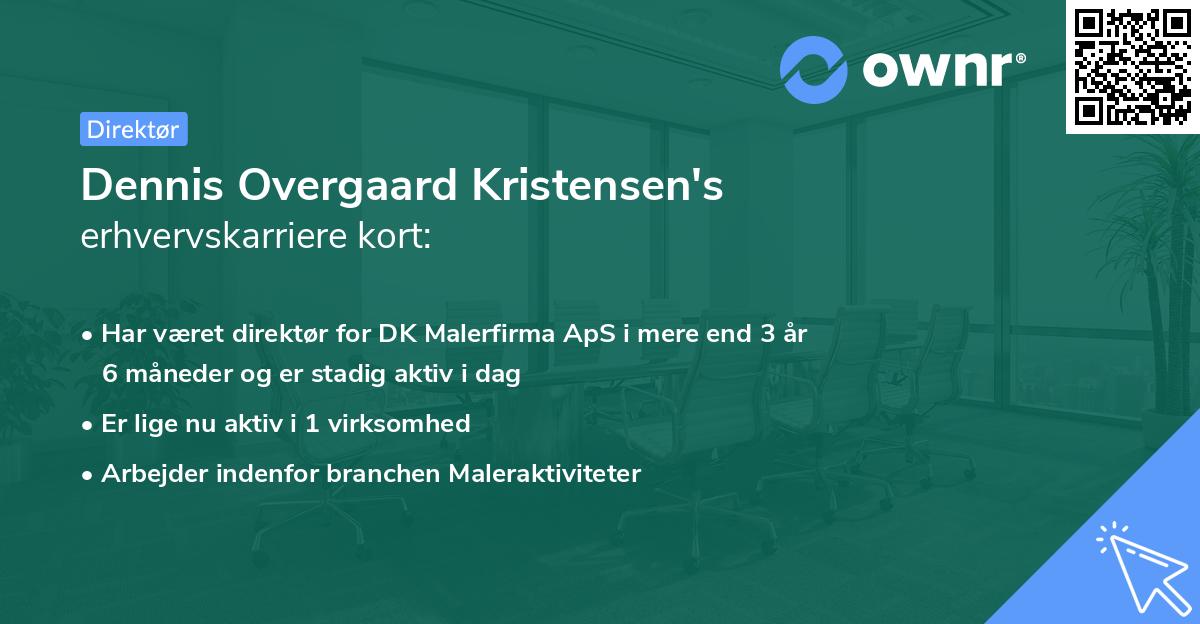 ownr®

Direktør

Dennis Overgaard Kristensen's
erhvervskarriere kort:

• Har været direktør for DK Malerfirma ApS i mere end 3 år 6 måneder og er stadig aktiv i dag
• Er lige nu aktiv i 1 virksomhed
• Arbejder indenfor branchen Maleraktiviteter